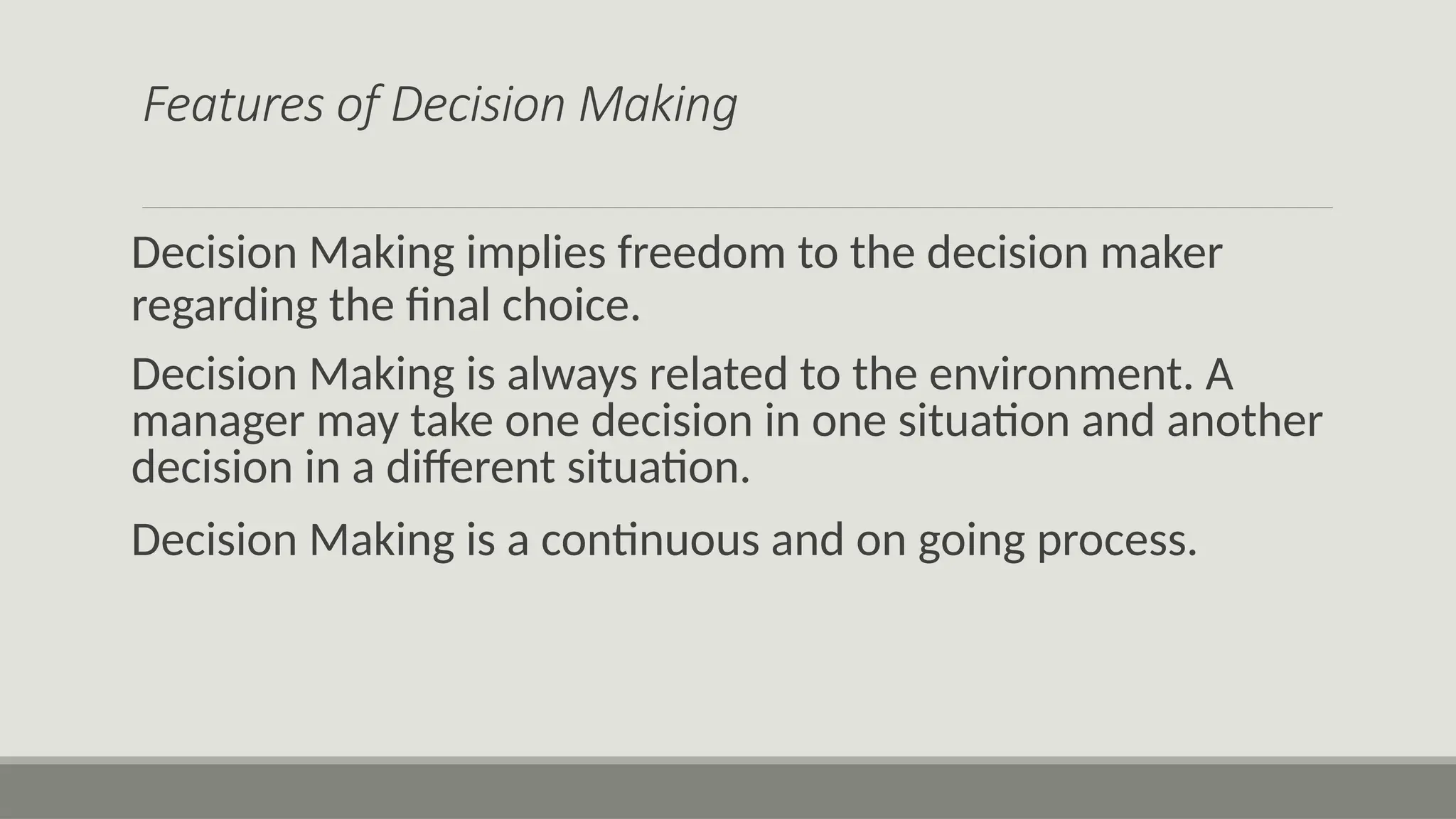 Features of Decision Making

Decision Making implies freedom to the decision maker regarding the final choice.

Decision Making is always related to the environment. A manager may take one decision in one situation and another decision in a different situation.

Decision Making is a continuous and on going process.